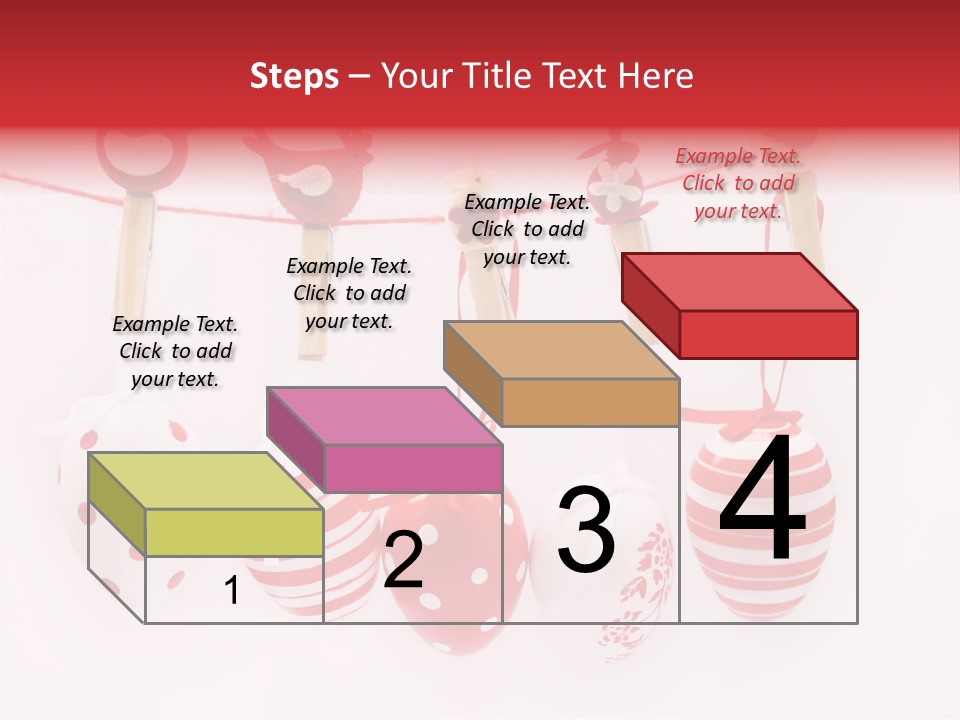 Steps – Your Title Text Here

Example Text. Click to add your text.

Example Text. Click to add your text.

Example Text. Click to add your text.

Example Text. Click to add your text.

1

2

3

4